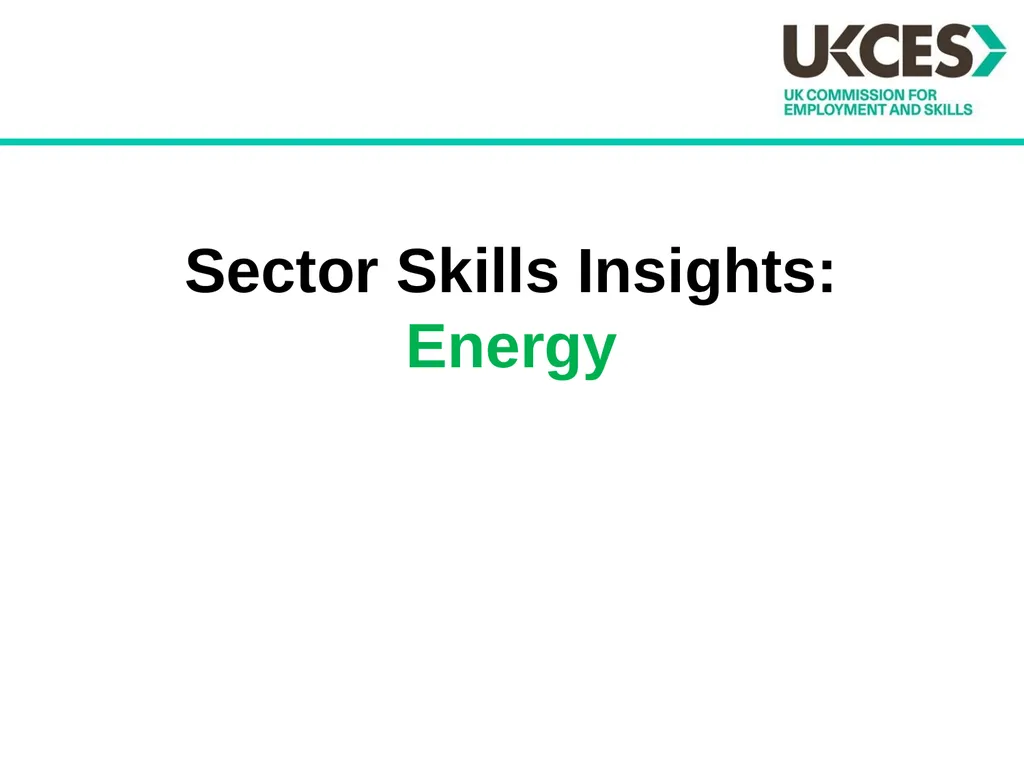 UKCES
UK COMMISSION FOR EMPLOYMENT AND SKILLS

Sector Skills Insights:
Energy